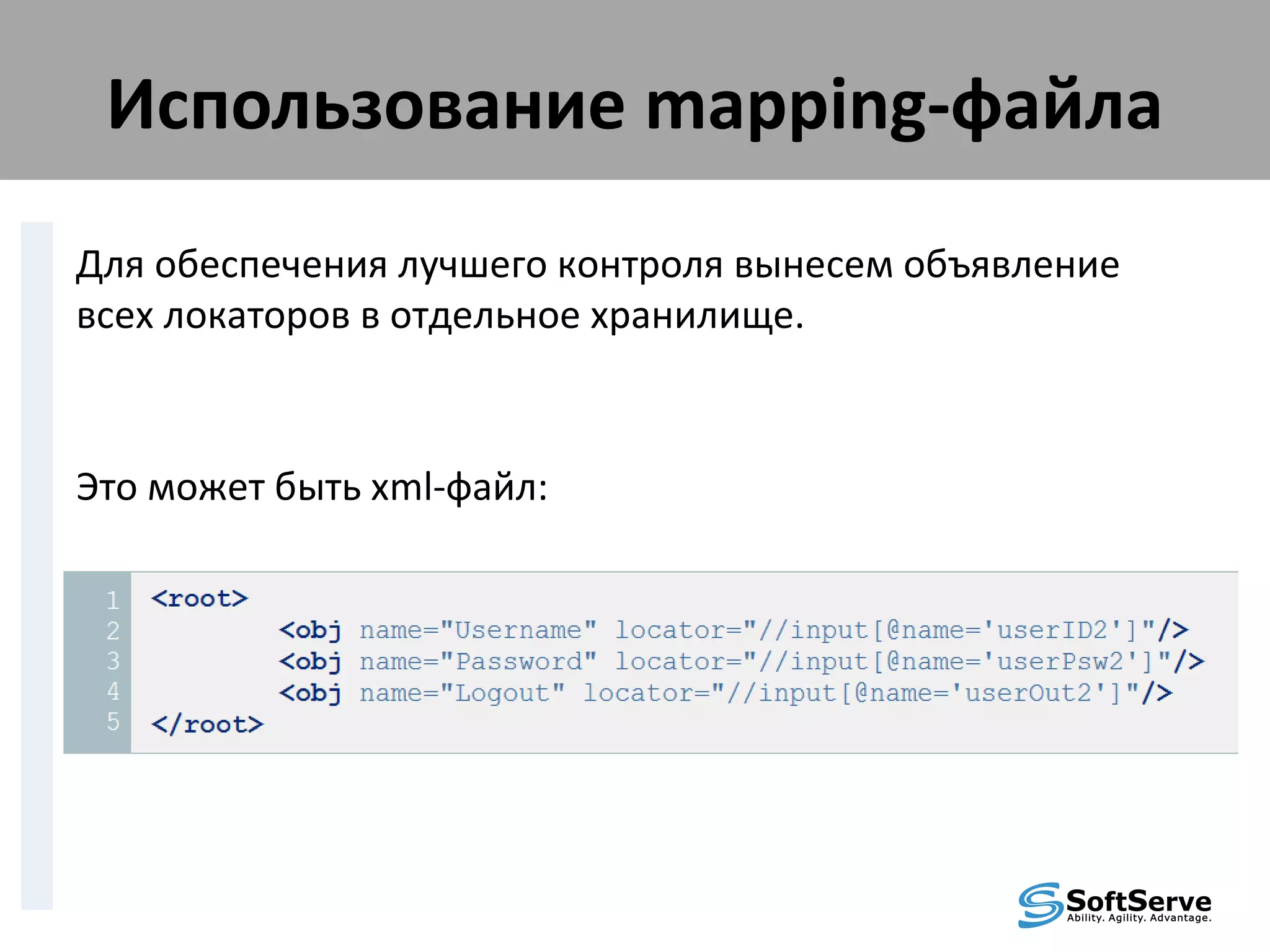 Использование mapping-файла

Для обеспечения лучшего контроля вынесем объявление всех локаторов в отдельное хранилище.

Это может быть xml-файл:

1 <root>
2 <obj name="Username" locator="//input[@name='userID2']"/>
3 <obj name="Password" locator="//input[@name='userPsw2']"/>
4 <obj name="Logout" locator="//input[@name='userOut2']"/>
5 </root>

SoftServe
Ability. Agility. Advantage.